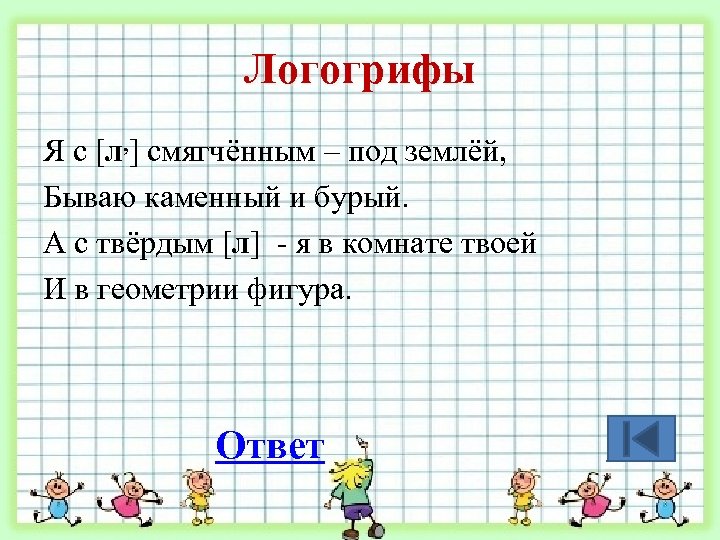 Логогрифы

Я с [л,] смягчённым – под землёй,
Бываю каменный и бурый.
А с твёрдым [л] - я в комнате твоей
И в геометрии фигура.

Ответ